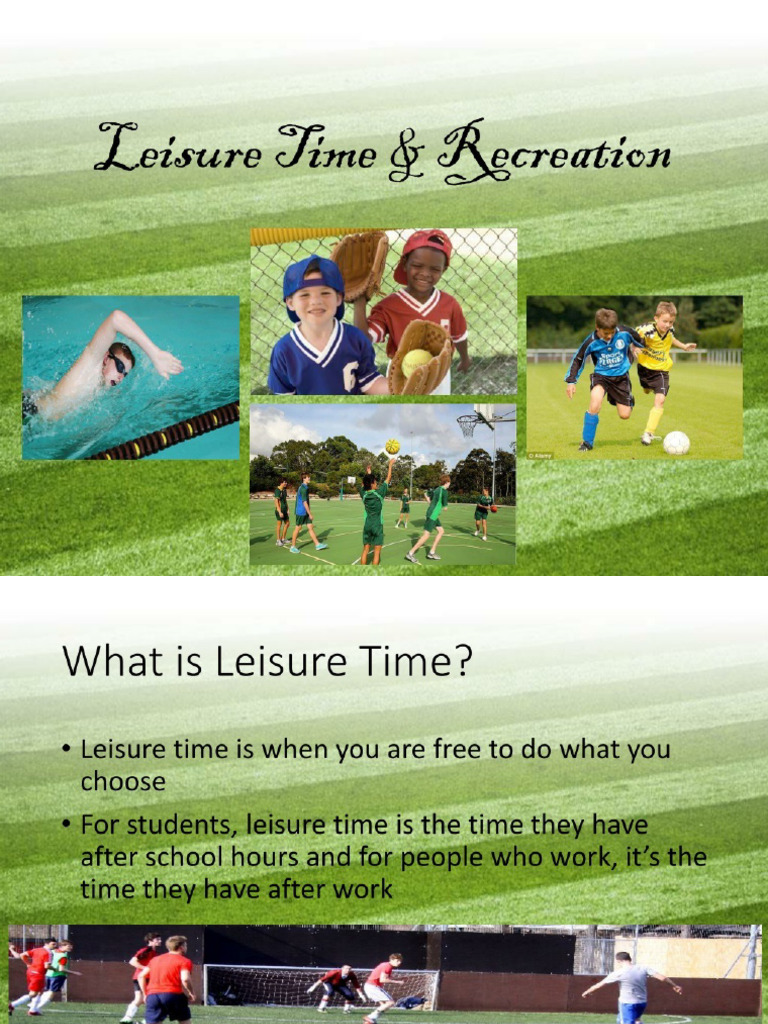 Leisure Time & Recreation

What is Leisure Time?

• Leisure time is when you are free to do what you choose

• For students, leisure time is the time they have after school hours and for people who work, it's the time they have after work